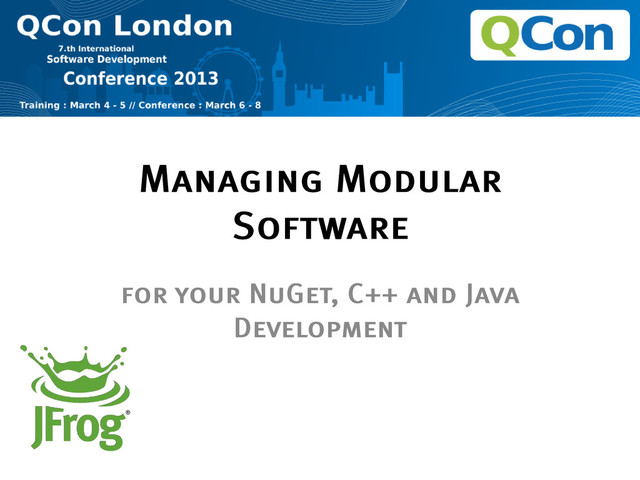 QCon London
7.th International
Software Development
Conference 2013
Training : March 4 - 5 // Conference : March 6 - 8

QCon

Managing Modular Software

for your NuGet, C++ and Java Development

JFrog®